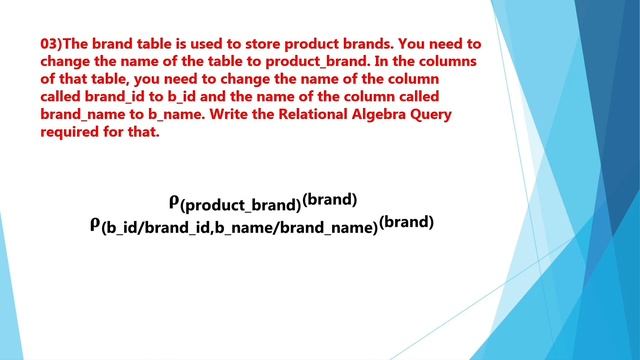 03)The brand table is used to store product brands. You need to change the name of the table to product_brand. In the columns of that table, you need to change the name of the column called brand_id to b_id and the name of the column called brand_name to b_name. Write the Relational Algebra Query required for that.

$\rho_{(product\_brand)}(brand)$
$\rho_{(b\_id/brand\_id,b\_name/brand\_name)}(brand)$